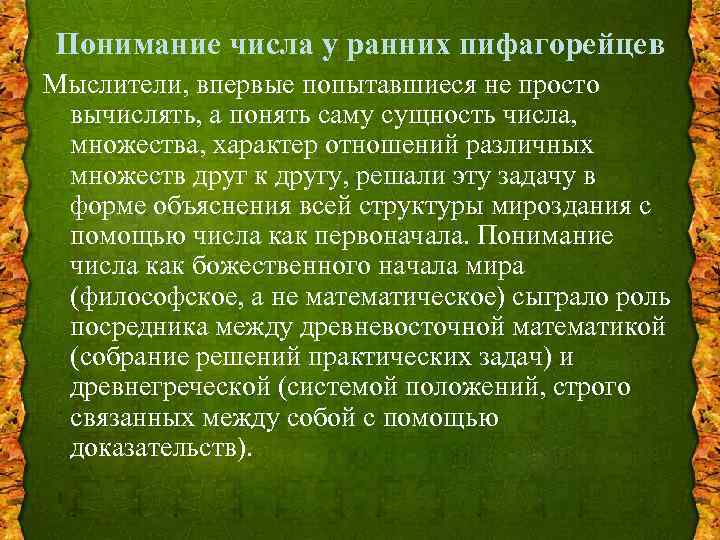 Понимание числа у ранних пифагорейцев

Мыслители, впервые попытавшиеся не просто вычислять, а понять саму сущность числа, множества, характер отношений различных множеств друг к другу, решали эту задачу в форме объяснения всей структуры мироздания с помощью числа как первоначала. Понимание числа как божественного начала мира (философское, а не математическое) сыграло роль посредника между древневосточной математикой (собрание решений практических задач) и древнегреческой (системой положений, строго связанных между собой с помощью доказательств).